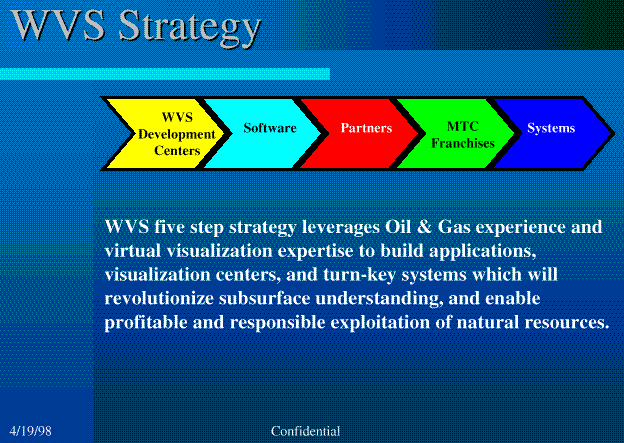 WVS Strategy

WVS Development Centers

Software

Partners

MTC Franchises

Systems

WVS five step strategy leverages Oil & Gas experience and virtual visualization expertise to build applications, visualization centers, and turn-key systems which will revolutionize subsurface understanding, and enable profitable and responsible exploitation of natural resources.

4/19/98

Confidential